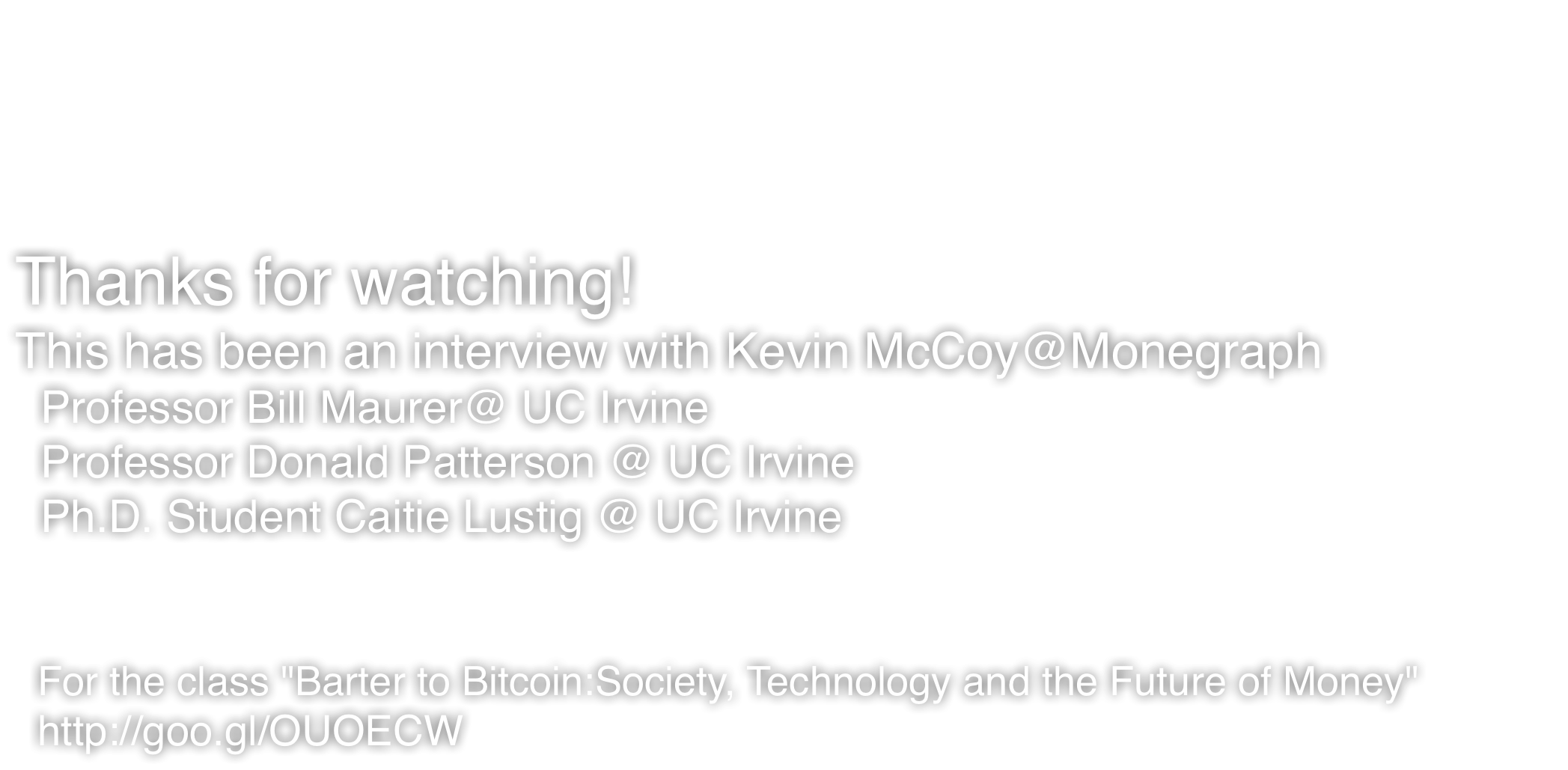 Thanks for watching!
This has been an interview with Kevin McCoy@Monegraph
Professor Bill Maurer@ UC Irvine
Professor Donald Patterson @ UC Irvine
Ph.D. Student Caitie Lustig @ UC Irvine

For the class "Barter to Bitcoin:Society, Technology and the Future of Money"
http://goo.gl/OUOECW